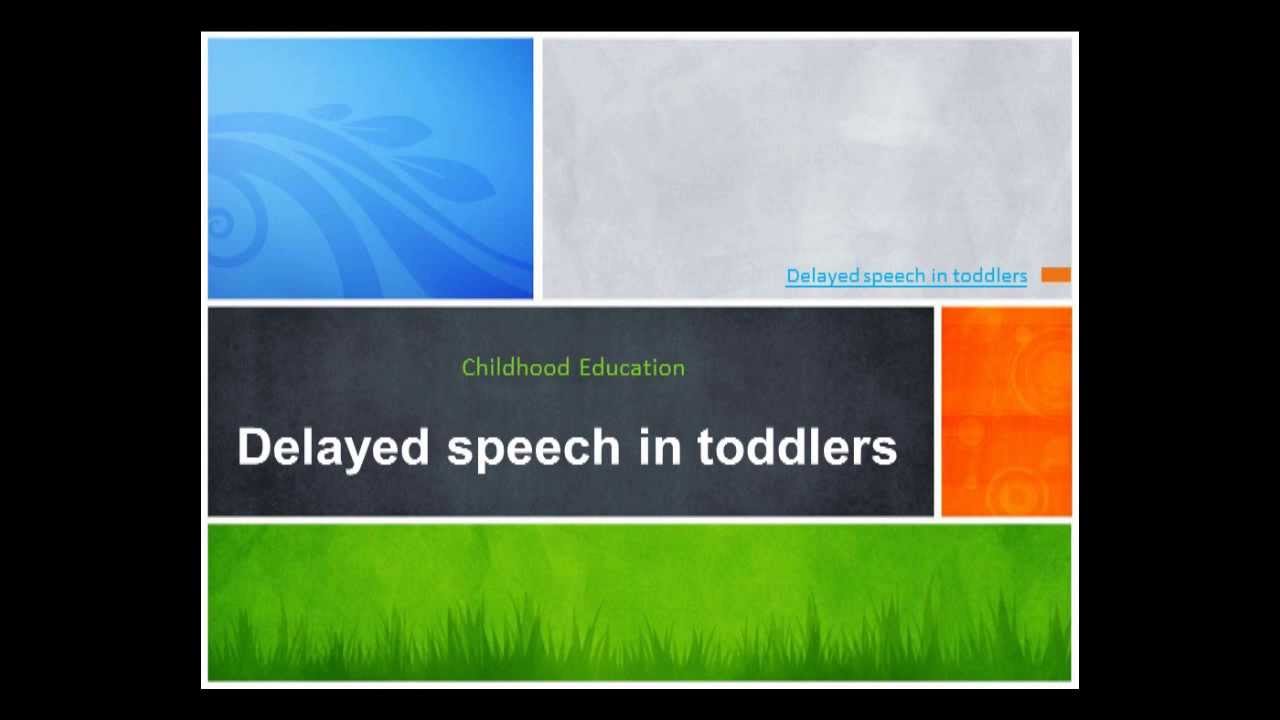 Delayed speech in toddlers

Childhood Education

Delayed speech in toddlers